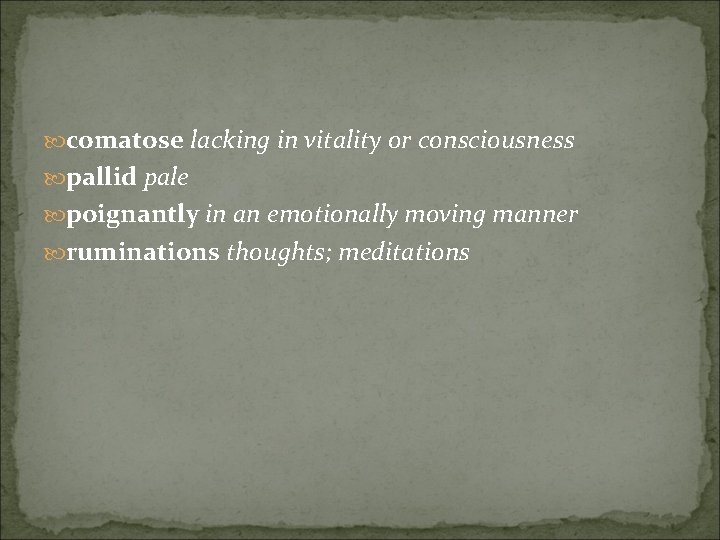 comatose lacking in vitality or consciousness
pallid pale
poignantly in an emotionally moving manner
ruminations thoughts; meditations